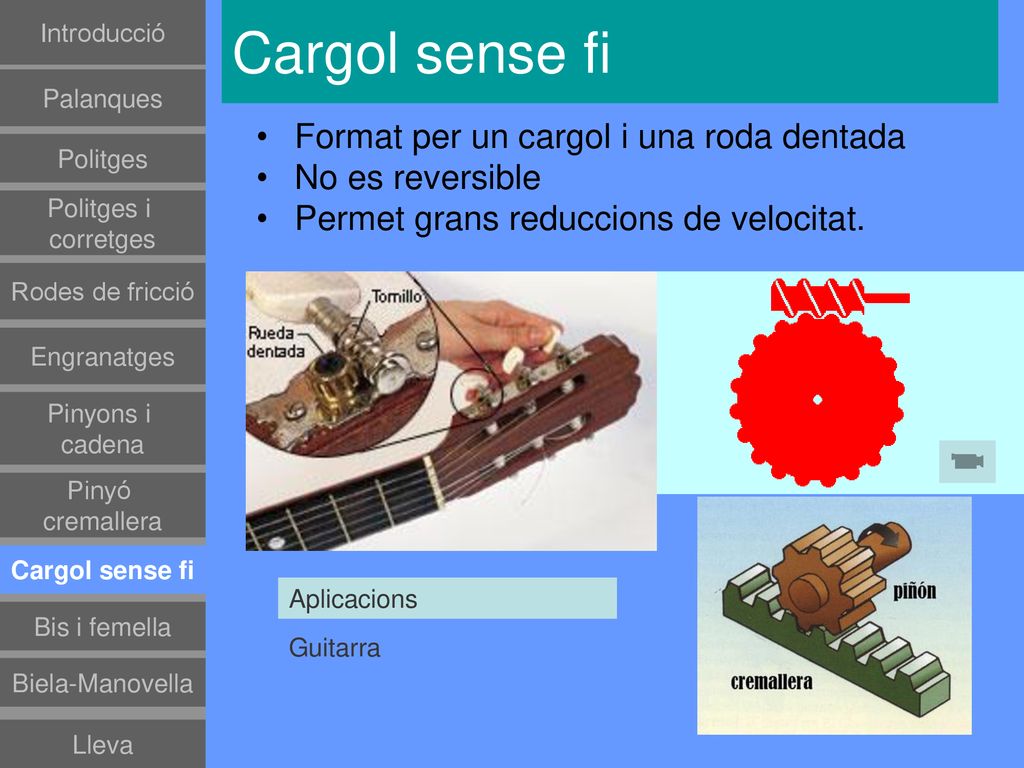 Introducció

Palanques

Politges

Politges i corretges

Rodes de fricció

Engranatges

Pinyons i cadena

Pinyó cremallera

Cargol sense fi

Bis i femella

Biela-Manovella

Lleva

Cargol sense fi

• Format per un cargol i una roda dentada
• No es reversible
• Permet grans reduccions de velocitat.

Tornillo

Rueda dentada

piñón

cremallera

Aplicacions

Guitarra